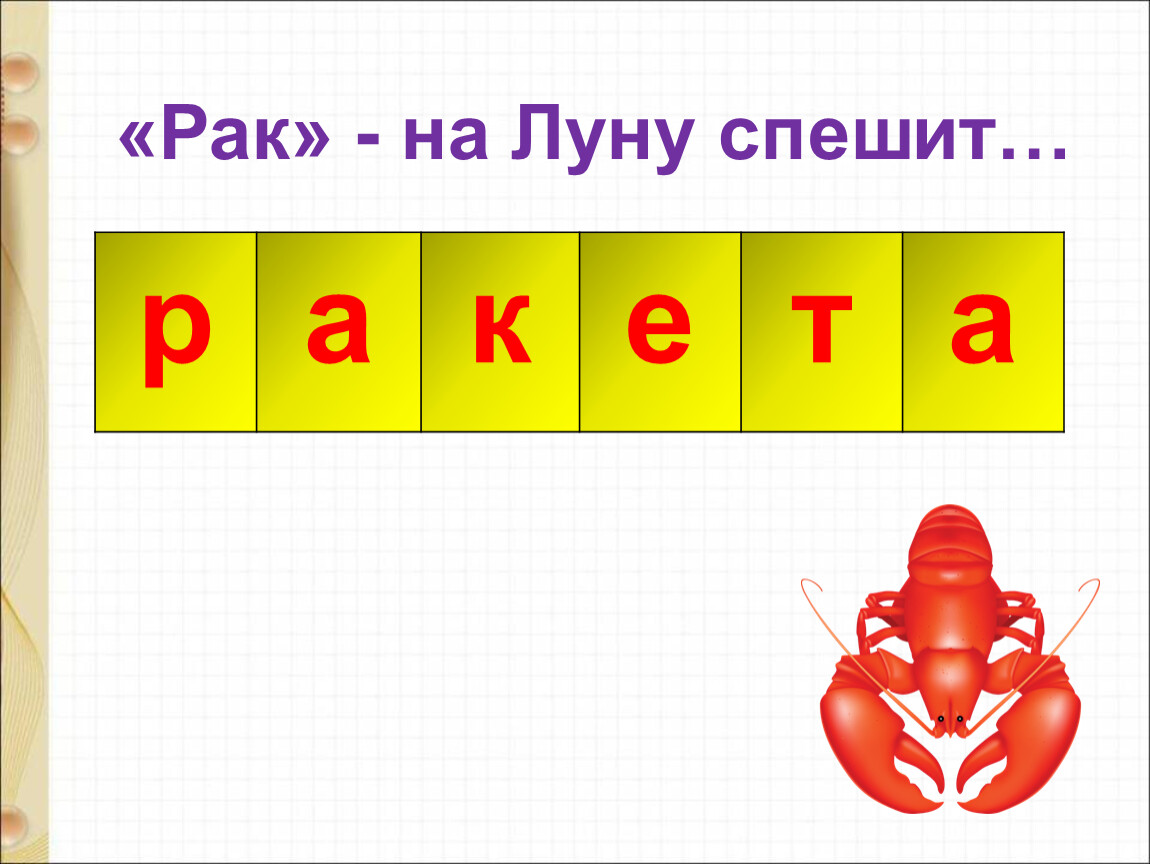 «Рак» - на Луну спешит…

| р | а | к | е | т | а |
|---|---|---|---|---|---|